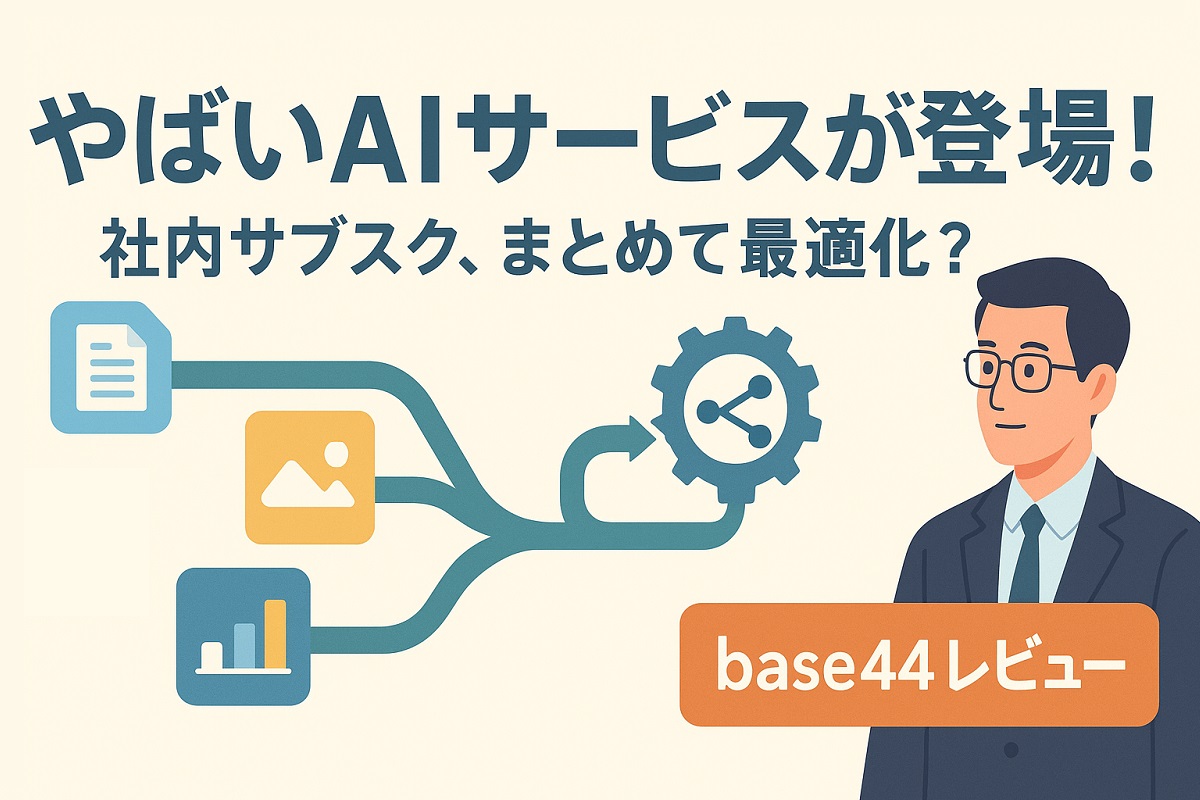 やばいAIサービスが登場！
社内サブスク、まとめて最適化？

base44レビュー